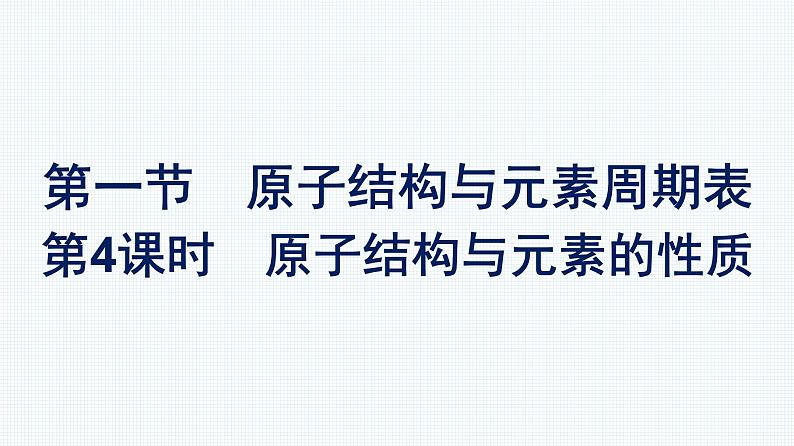 第一节　原子结构与元素周期表
第4课时　原子结构与元素的性质